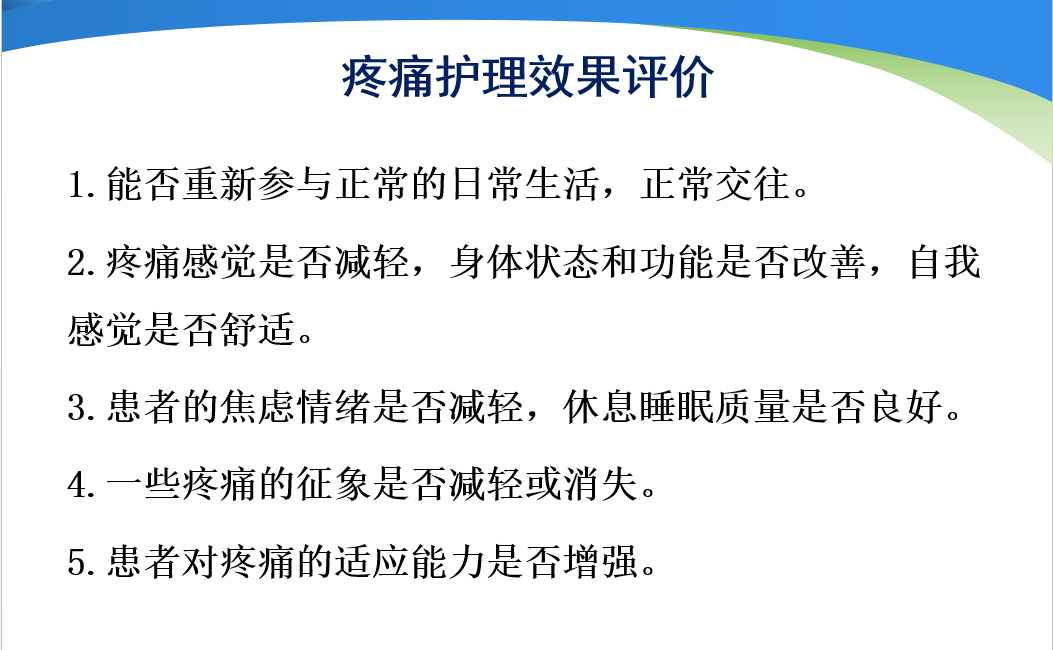 疼痛护理效果评价

1. 能否重新参与正常的日常生活，正常交往。

2. 疼痛感觉是否减轻，身体状态和功能是否改善，自我感觉是否舒适。

3. 患者的焦虑情绪是否减轻，休息睡眠质量是否良好。

4. 一些疼痛的征象是否减轻或消失。

5. 患者对疼痛的适应能力是否增强。